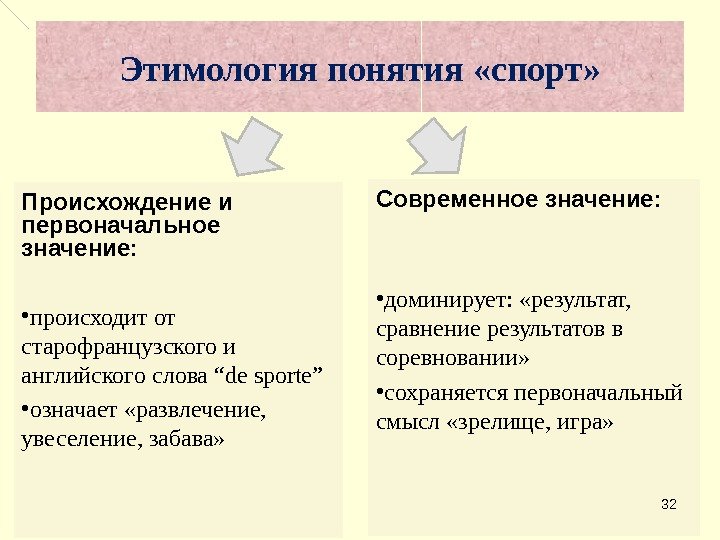 Этимология понятия «спорт»

Происхождение и первоначальное значение:

•происходит от старофранцузского и английского слова “de sporte”

•означает «развлечение, увеселение, забава»

Современное значение:

•доминирует: «результат, сравнение результатов в соревновании»

•сохраняется первоначальный смысл «зрелище, игра»

32